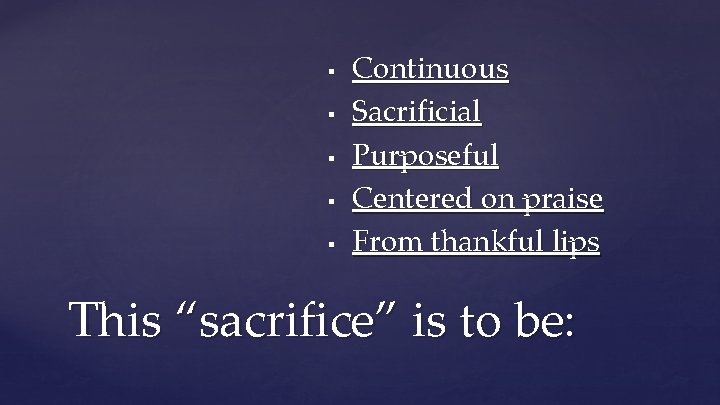 - Continuous
- Sacrificial
- Purposeful
- Centered on praise
- From thankful lips

This “sacrifice” is to be: